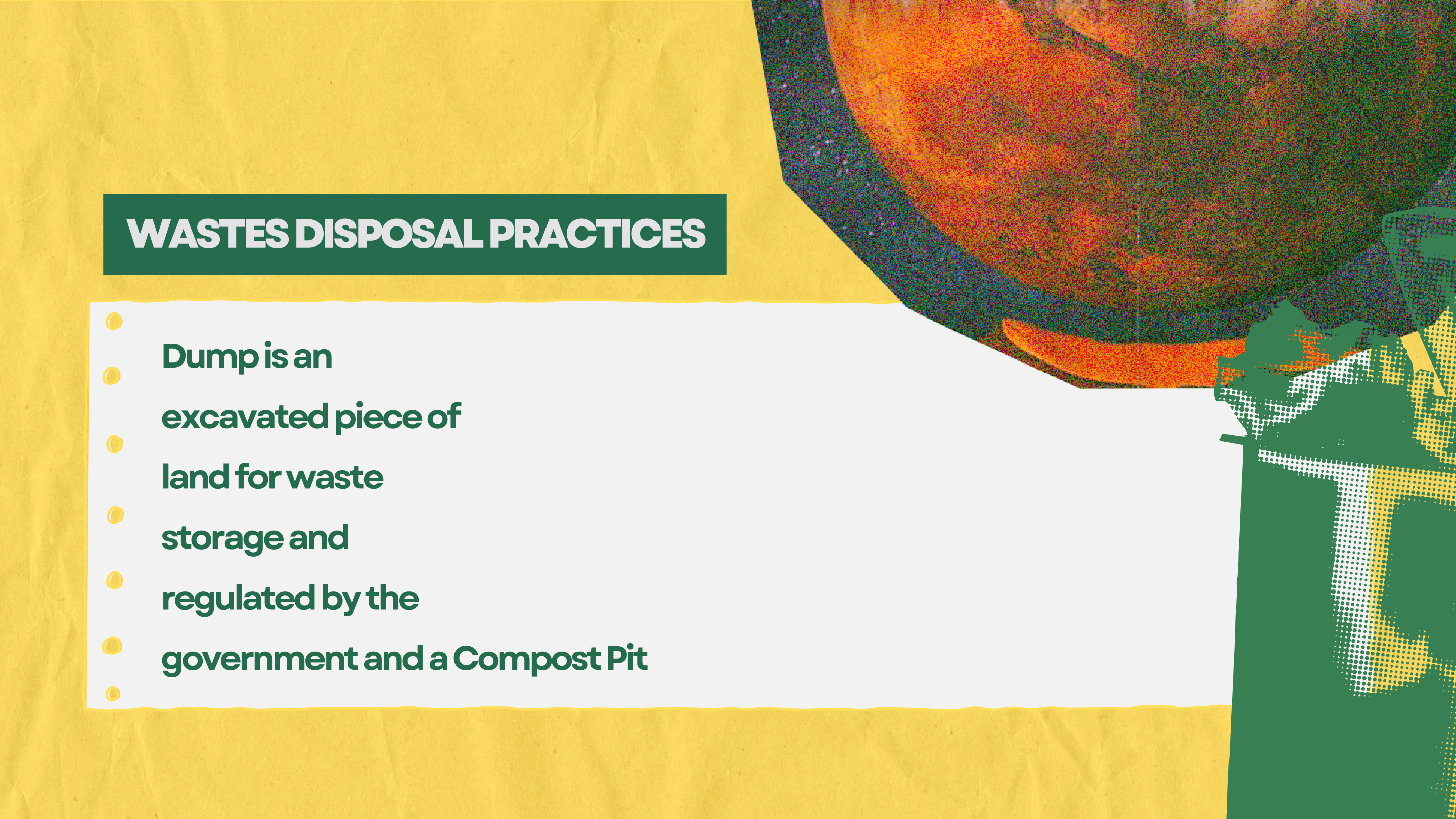 WASTES DISPOSAL PRACTICES

Dump is an excavated piece of land for waste storage and regulated by the government and a Compost Pit